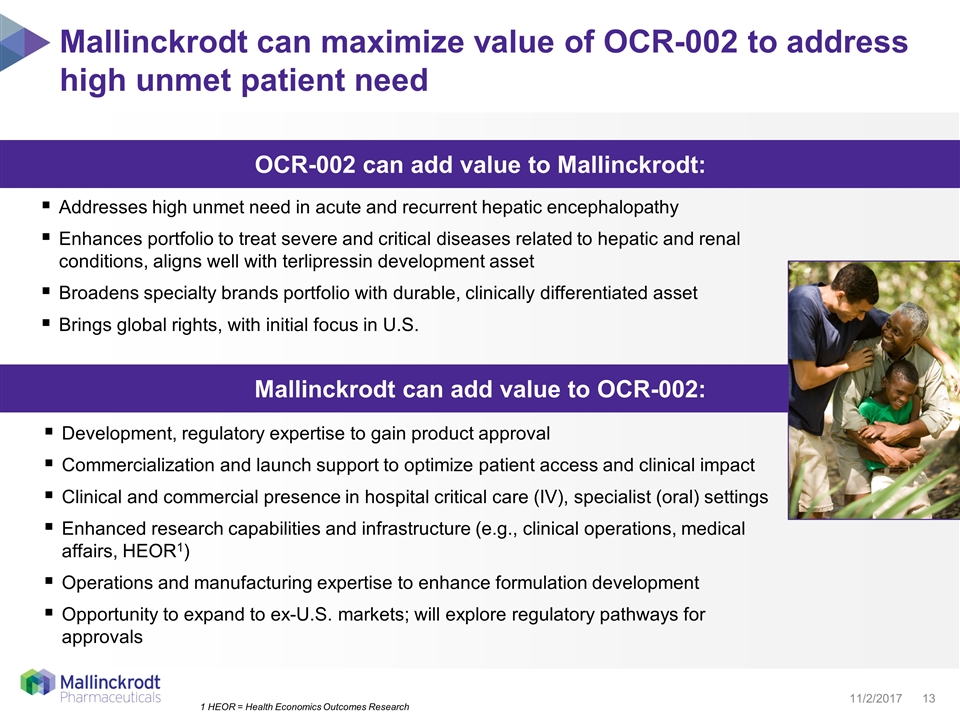 Mallinckrodt can maximize value of OCR-002 to address high unmet patient need

OCR-002 can add value to Mallinckrodt:

▪ Addresses high unmet need in acute and recurrent hepatic encephalopathy
▪ Enhances portfolio to treat severe and critical diseases related to hepatic and renal conditions, aligns well with terlipressin development asset
▪ Broadens specialty brands portfolio with durable, clinically differentiated asset
▪ Brings global rights, with initial focus in U.S.

Mallinckrodt can add value to OCR-002:

▪ Development, regulatory expertise to gain product approval
▪ Commercialization and launch support to optimize patient access and clinical impact
▪ Clinical and commercial presence in hospital critical care (IV), specialist (oral) settings
▪ Enhanced research capabilities and infrastructure (e.g., clinical operations, medical affairs, HEOR$^1$)
▪ Operations and manufacturing expertise to enhance formulation development
▪ Opportunity to expand to ex-U.S. markets; will explore regulatory pathways for approvals

Mallinckrodt Pharmaceuticals

1 HEOR = Health Economics Outcomes Research

11/2/2017 13